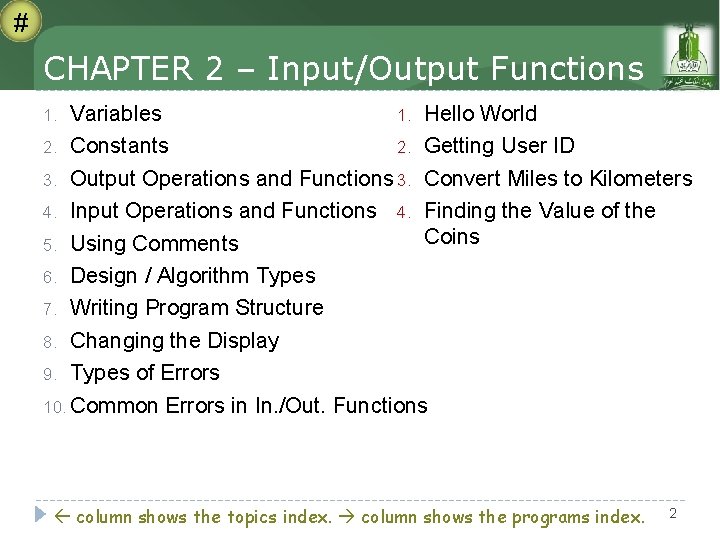 #

CHAPTER 2 – Input/Output Functions

1. Variables
2. Constants
3. Output Operations and Functions
4. Input Operations and Functions
5. Using Comments
6. Design / Algorithm Types
7. Writing Program Structure
8. Changing the Display
9. Types of Errors
10. Common Errors in In./Out. Functions

1. Hello World
2. Getting User ID
3. Convert Miles to Kilometers
4. Finding the Value of the Coins

← column shows the topics index. → column shows the programs index.

2